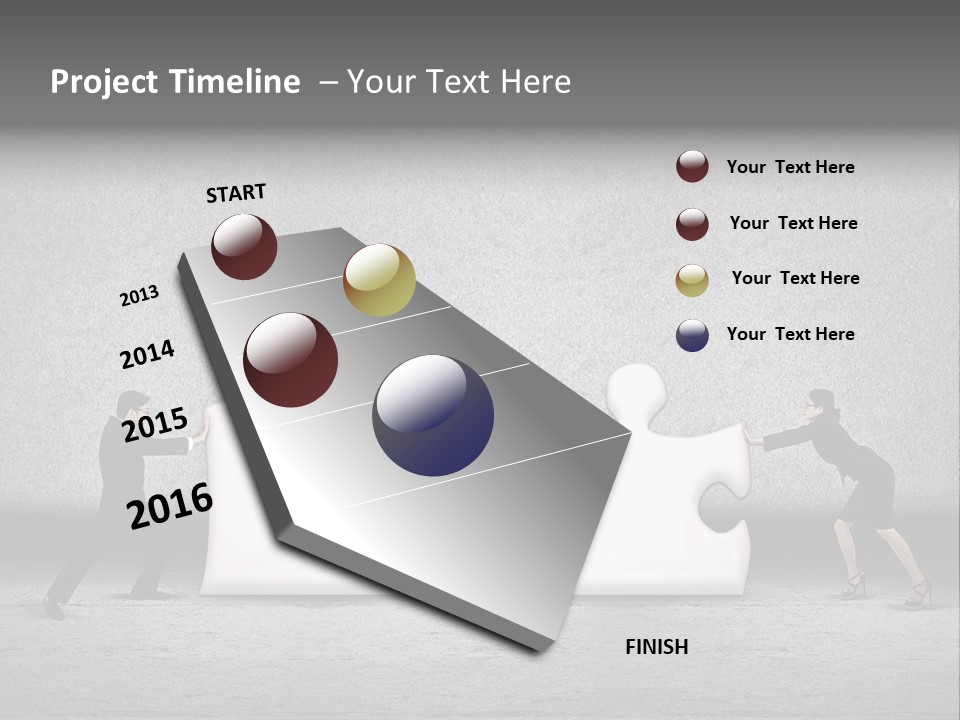 Project Timeline – Your Text Here

START

2013

2014

2015

2016

FINISH

Your Text Here

Your Text Here

Your Text Here

Your Text Here